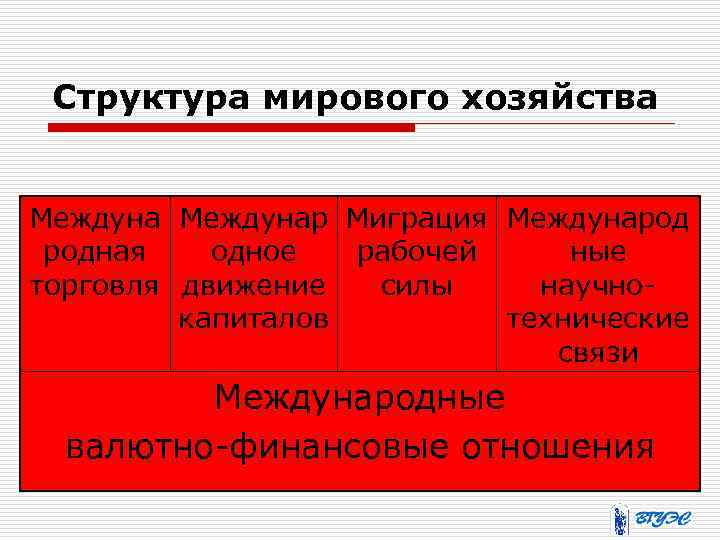 Структура мирового хозяйства

| Международная торговля | Международное движение капиталов | Миграция рабочей силы | Международные научно-технические связи |
|---|---|---|---|
| Международные валютно-финансовые отношения | | | |

ВГУЭС